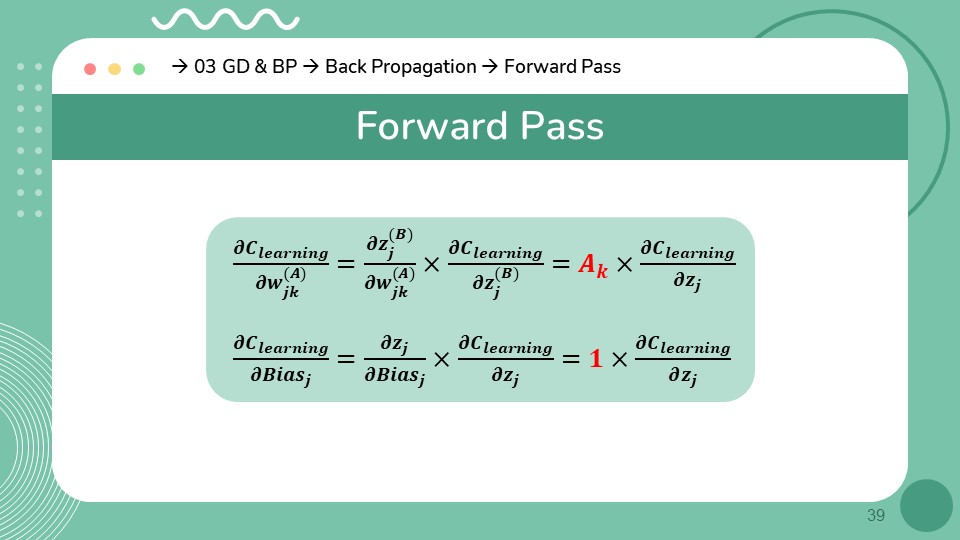 → 03 GD & BP → Back Propagation → Forward Pass

Forward Pass

$\frac{\partial C_{learning}}{\partial w_{jk}^{(A)}} = \frac{\partial z_j^{(B)}}{\partial w_{jk}^{(A)}} \times \frac{\partial C_{learning}}{\partial z_j^{(B)}} = A_k \times \frac{\partial C_{learning}}{\partial z_j}$

$\frac{\partial C_{learning}}{\partial Bias_j} = \frac{\partial z_j}{\partial Bias_j} \times \frac{\partial C_{learning}}{\partial z_j} = 1 \times \frac{\partial C_{learning}}{\partial z_j}$

39